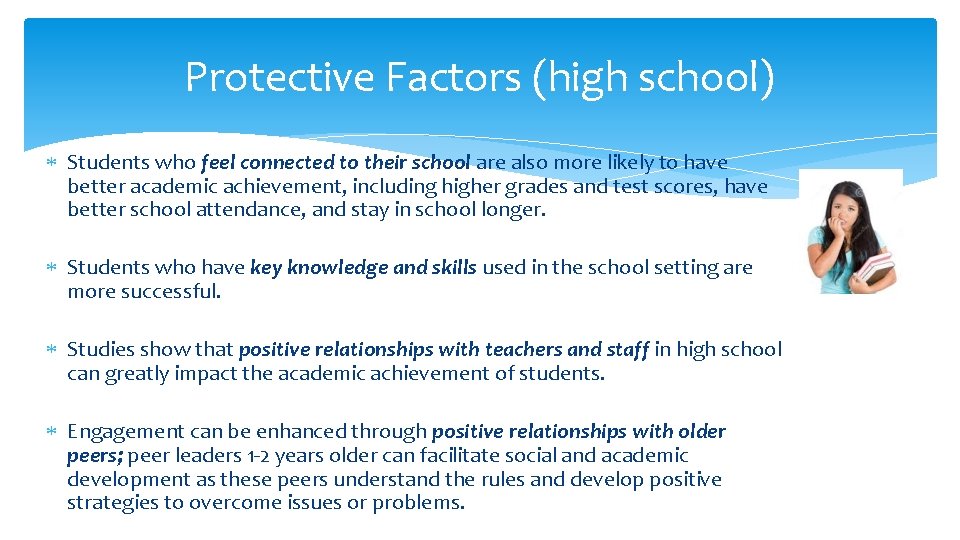 Protective Factors (high school)

* Students who feel connected to their school are also more likely to have better academic achievement, including higher grades and test scores, have better school attendance, and stay in school longer.

* Students who have key knowledge and skills used in the school setting are more successful.

* Studies show that positive relationships with teachers and staff in high school can greatly impact the academic achievement of students.

* Engagement can be enhanced through positive relationships with older peers; peer leaders 1-2 years older can facilitate social and academic development as these peers understand the rules and develop positive strategies to overcome issues or problems.